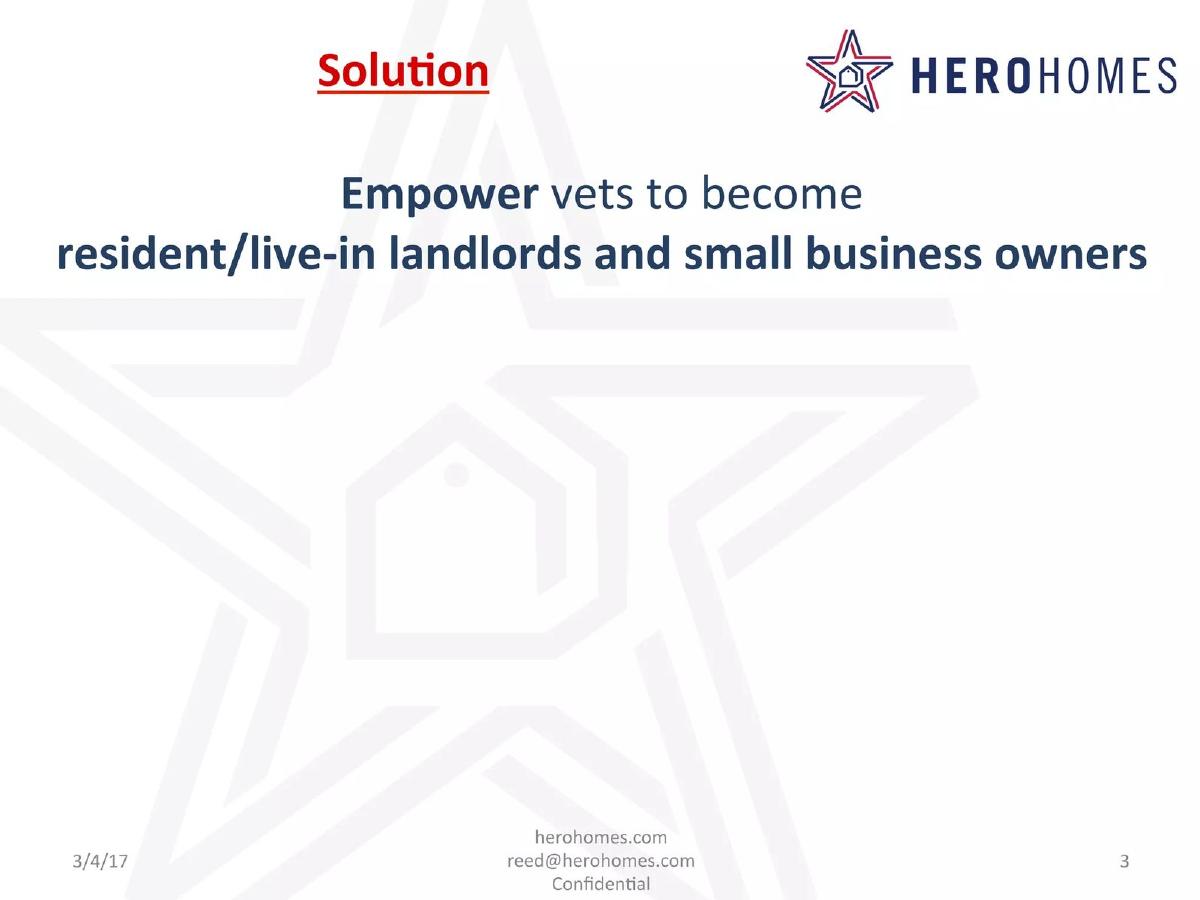 Solution

HEROHOMES

Empower vets to become
resident/live-in landlords and small business owners

3/4/17

herohomes.com
reed@herohomes.com
Confidential

3